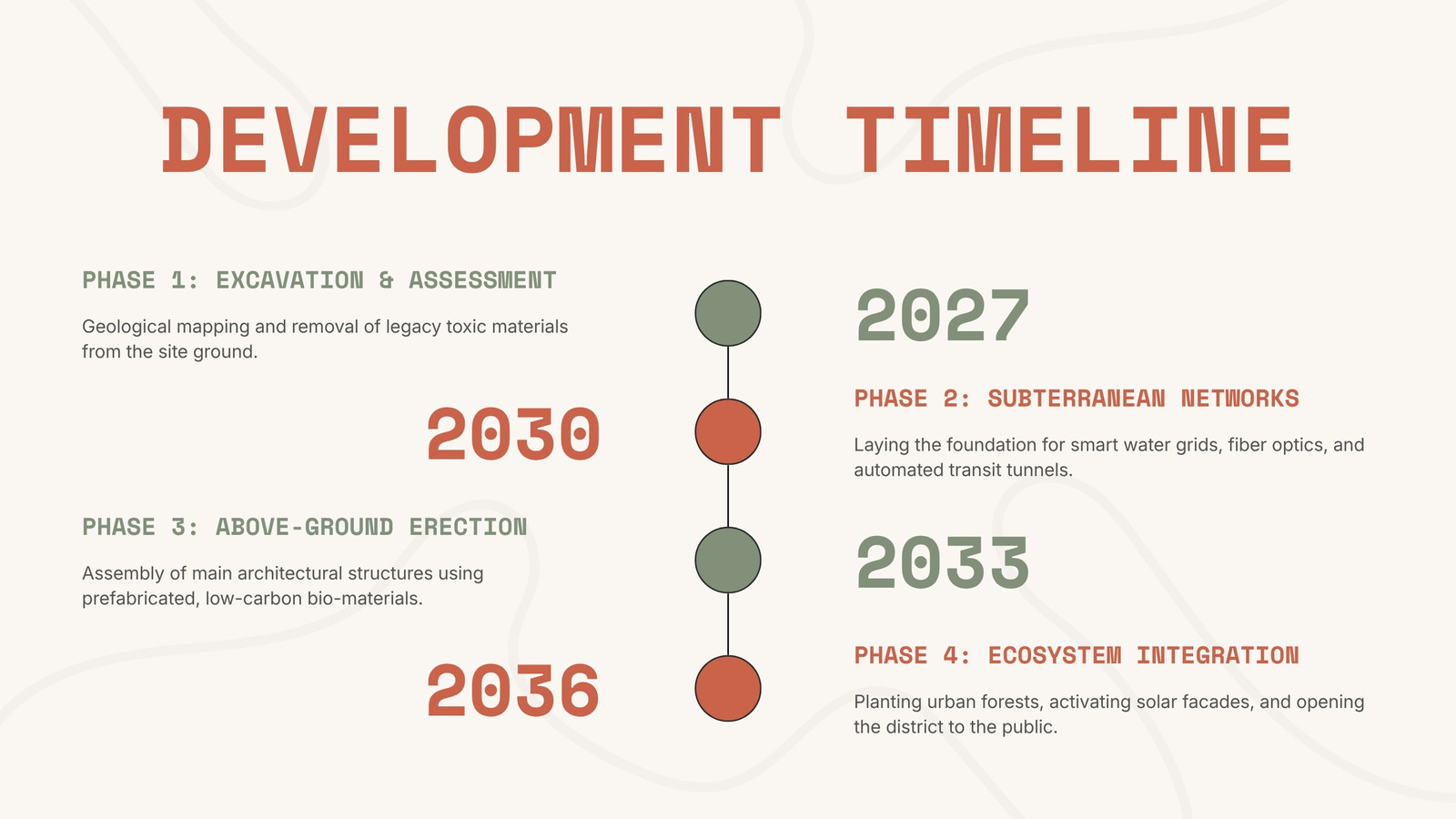 DEVELOPMENT TIMELINE

PHASE 1: EXCAVATION & ASSESSMENT

Geological mapping and removal of legacy toxic materials from the site ground.

2027

2030

PHASE 2: SUBTERRANEAN NETWORKS

Laying the foundation for smart water grids, fiber optics, and automated transit tunnels.

PHASE 3: ABOVE-GROUND ERECTION

Assembly of main architectural structures using prefabricated, low-carbon bio-materials.

2033

2036

PHASE 4: ECOSYSTEM INTEGRATION

Planting urban forests, activating solar facades, and opening the district to the public.